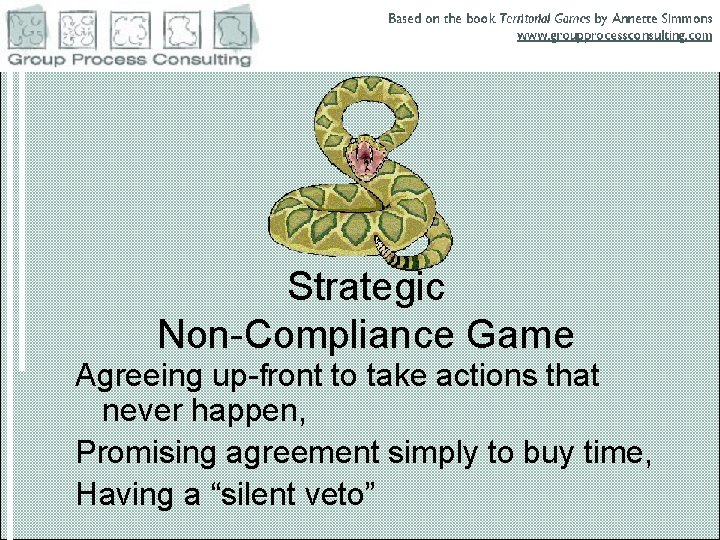 Group Process Consulting

Based on the book Territorial Games by Annette Simmons
www.groupprocessconsulting.com

Strategic
Non-Compliance Game

Agreeing up-front to take actions that never happen,

Promising agreement simply to buy time,

Having a “silent veto”